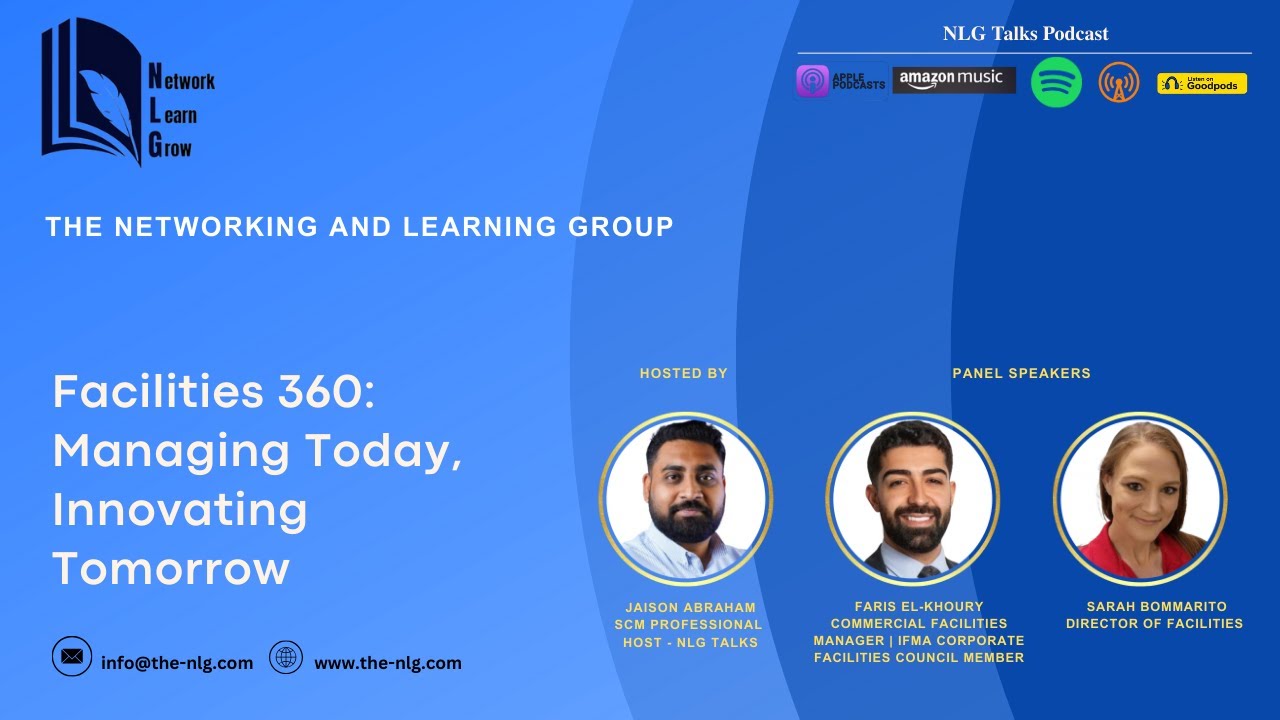 Network
Learn
Grow

NLG Talks Podcast

APPLE PODCASTS
amazon music
Listen on Goodpods

THE NETWORKING AND LEARNING GROUP

Facilities 360: Managing Today, Innovating Tomorrow

HOSTED BY

PANEL SPEAKERS

JAISON ABRAHAM
SCM PROFESSIONAL
HOST - NLG TALKS

FARIS EL-KHOURY
COMMERCIAL FACILITIES MANAGER | IFMA CORPORATE FACILITIES COUNCIL MEMBER

SARAH BOMMARITO
DIRECTOR OF FACILITIES

info@the-nlg.com

www.the-nlg.com